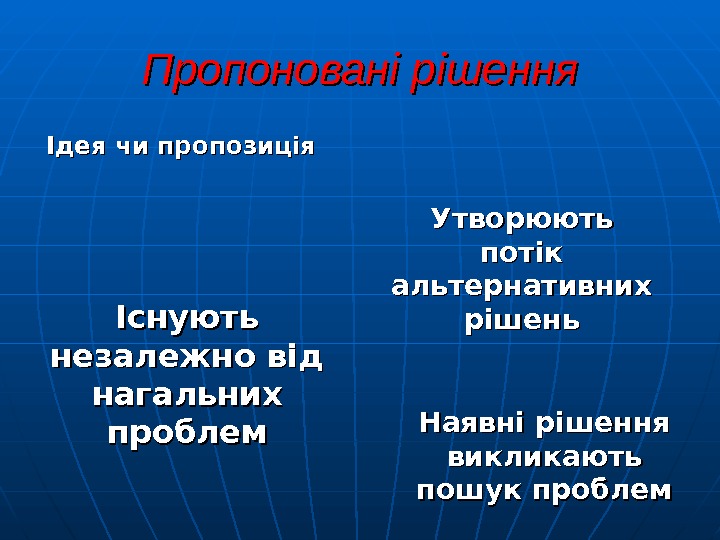 Пропоновані рішення

Ідея чи пропозиція

Існують незалежно від нагальних проблем

Утворюють потік альтернативних рішень

Наявні рішення викликають пошук проблем